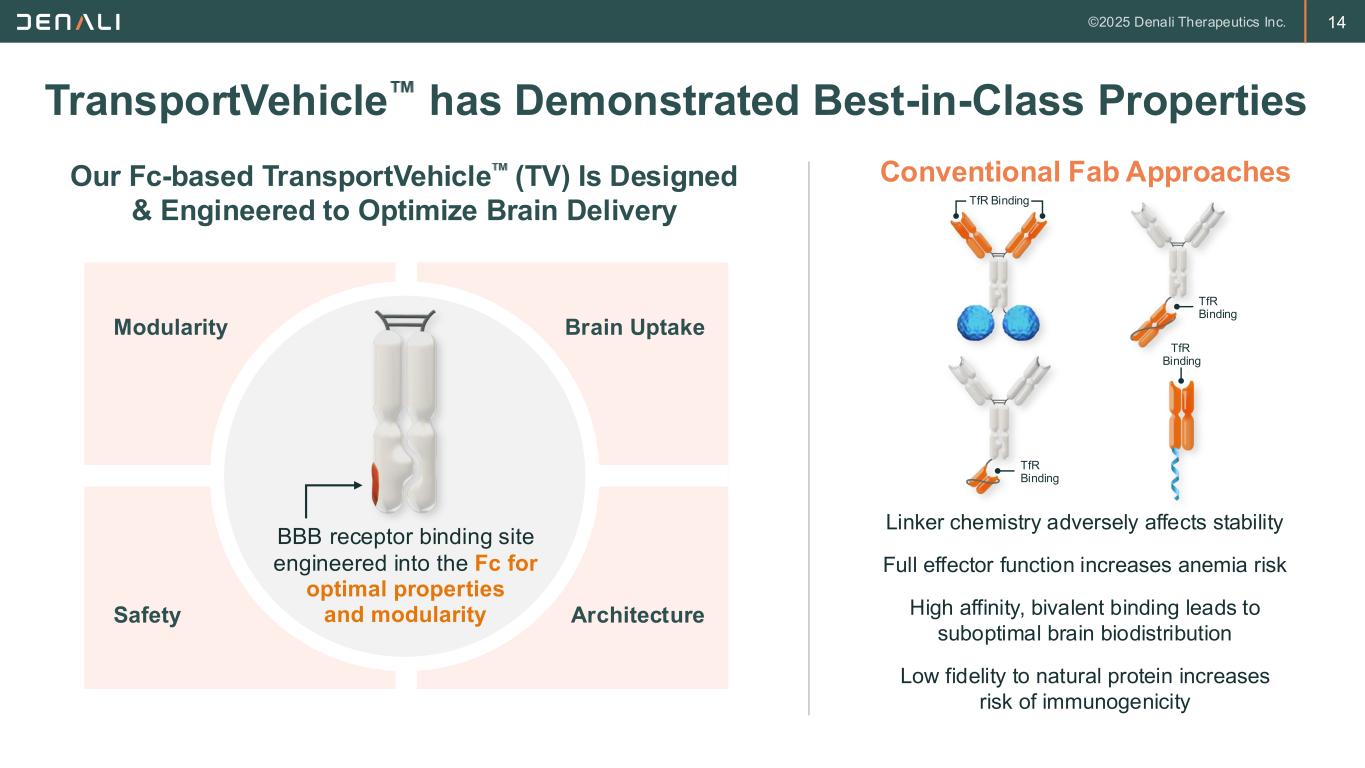 DENALI

©2025 Denali Therapeutics Inc. 14

TransportVehicle™ has Demonstrated Best-in-Class Properties

Our Fc-based TransportVehicle™ (TV) Is Designed & Engineered to Optimize Brain Delivery

Modularity

Brain Uptake

Safety

Architecture

BBB receptor binding site engineered into the Fc for optimal properties and modularity

Conventional Fab Approaches

TfR Binding

TfR Binding

TfR Binding

TfR Binding

Linker chemistry adversely affects stability

Full effector function increases anemia risk

High affinity, bivalent binding leads to suboptimal brain biodistribution

Low fidelity to natural protein increases risk of immunogenicity